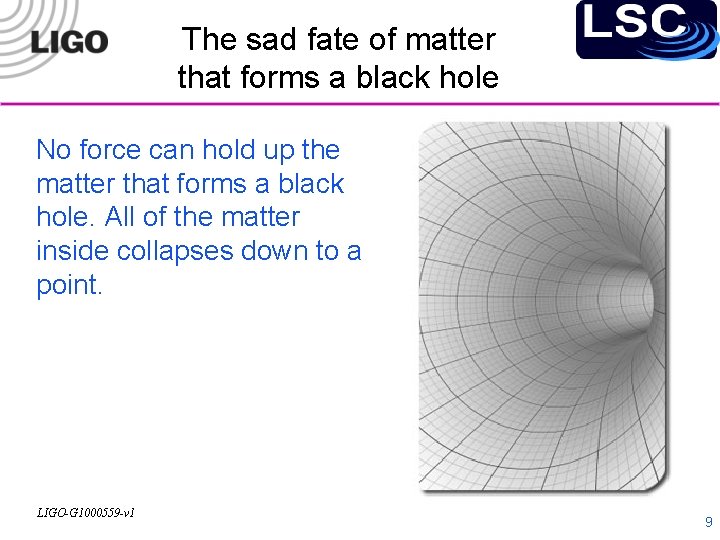 LIGO

The sad fate of matter that forms a black hole

LSC

No force can hold up the matter that forms a black hole. All of the matter inside collapses down to a point.

LIGO-G1000559-v1

9